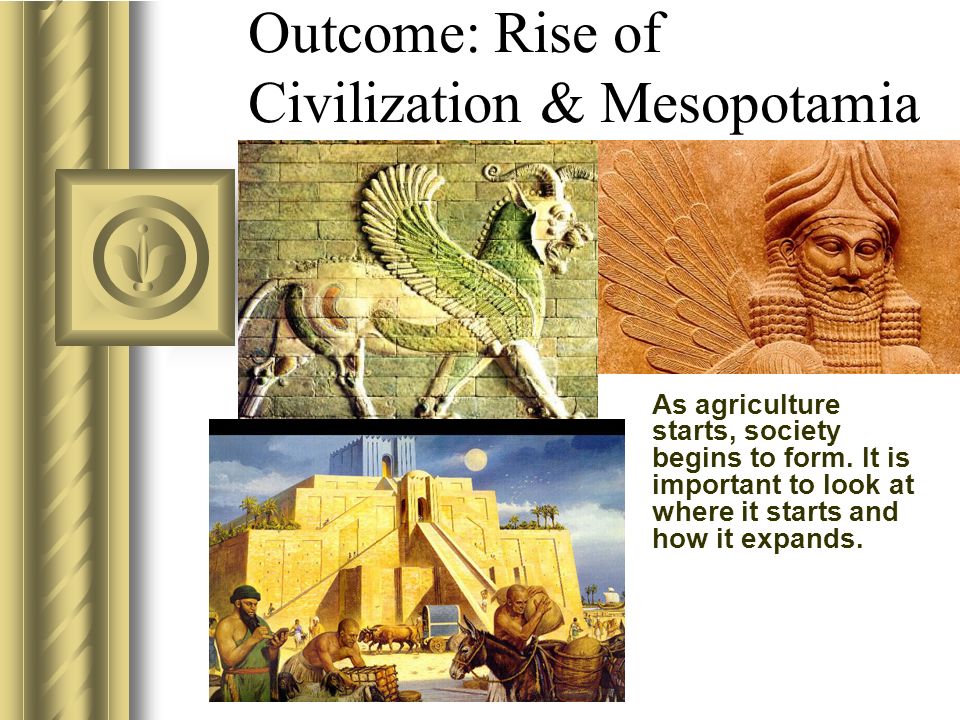 Outcome: Rise of Civilization & Mesopotamia

As agriculture starts, society begins to form. It is important to look at where it starts and how it expands.